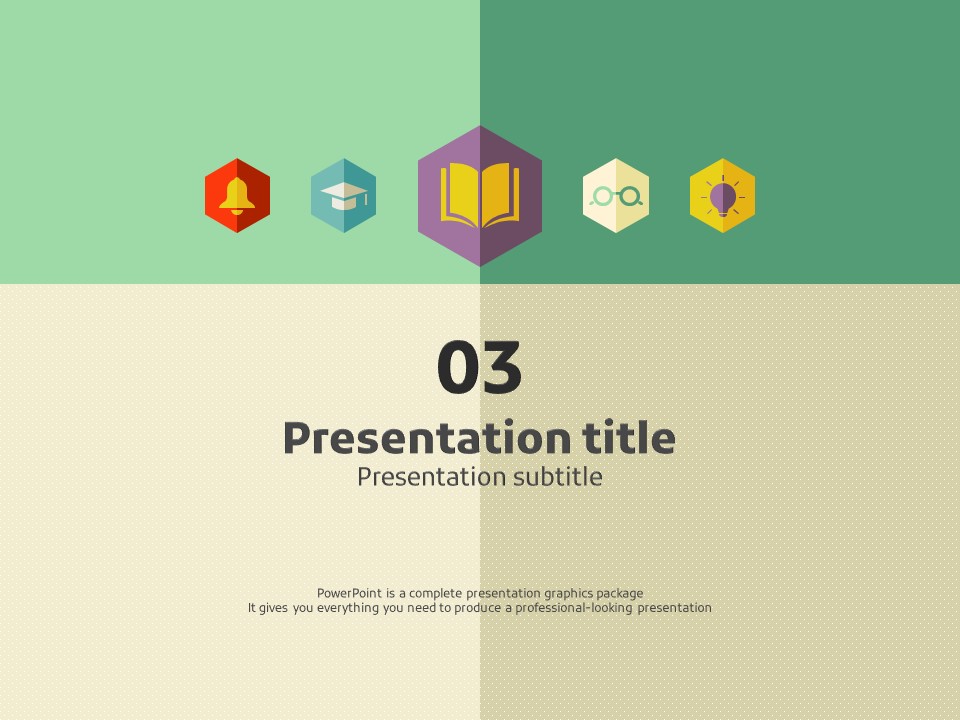 03

Presentation title

Presentation subtitle

PowerPoint is a complete presentation graphics package
It gives you everything you need to produce a professional-looking presentation